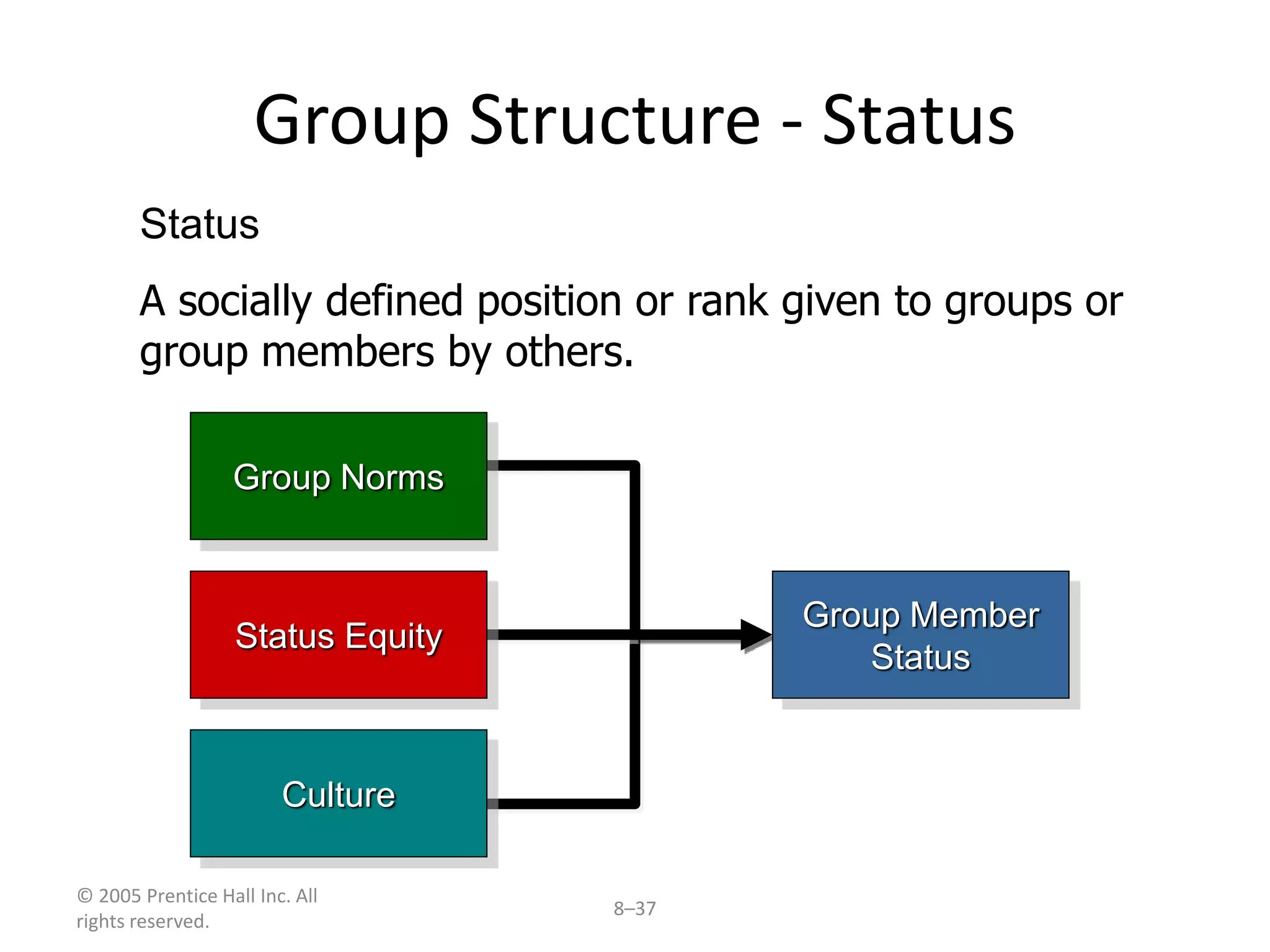 Group Structure - Status

Status

A socially defined position or rank given to groups or group members by others.

Group Norms

Status Equity

Culture

Group Member Status

© 2005 Prentice Hall Inc. All rights reserved.

8–37